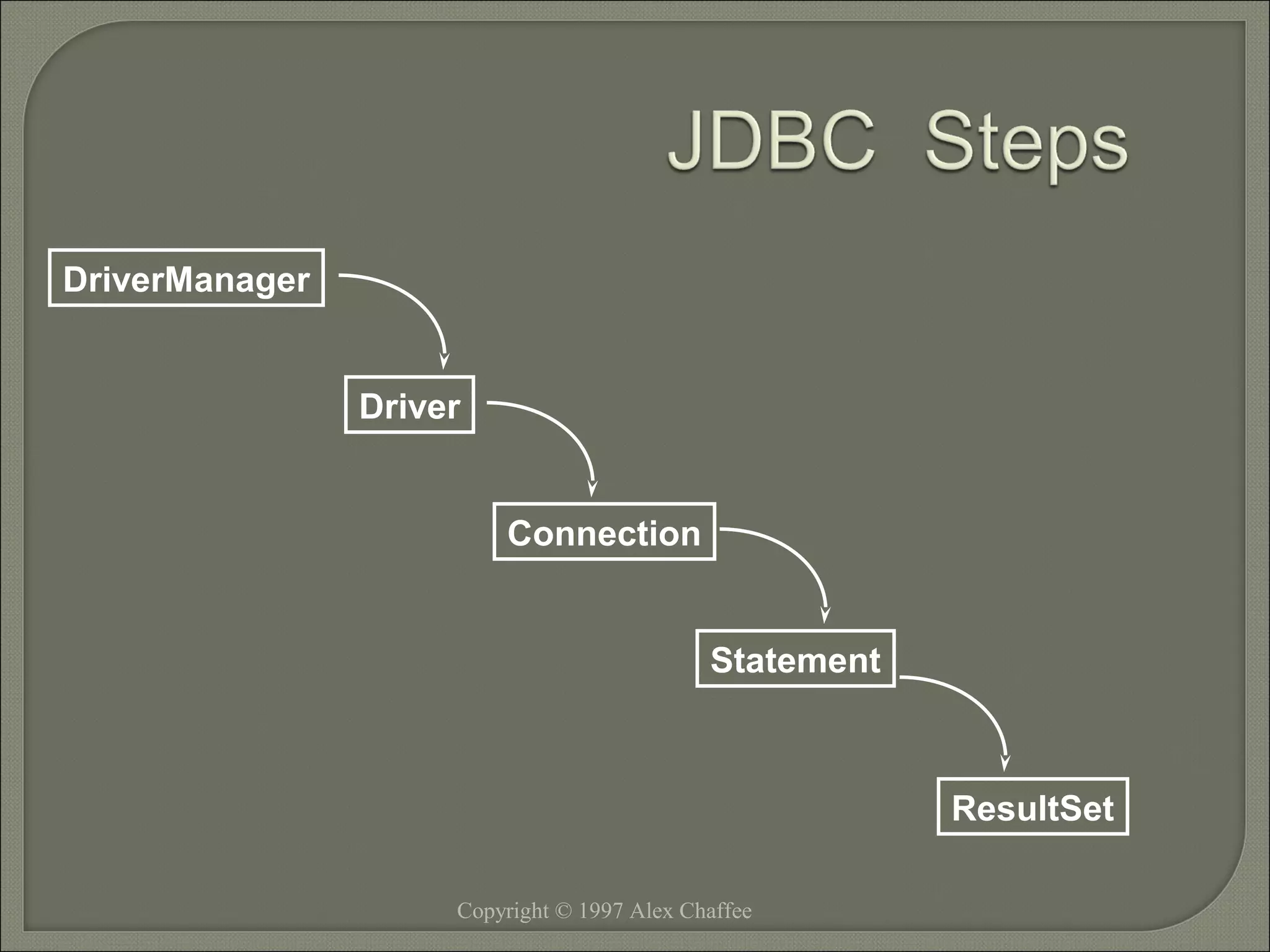 JDBC Steps

DriverManager

Driver

Connection

Statement

ResultSet

Copyright © 1997 Alex Chaffee